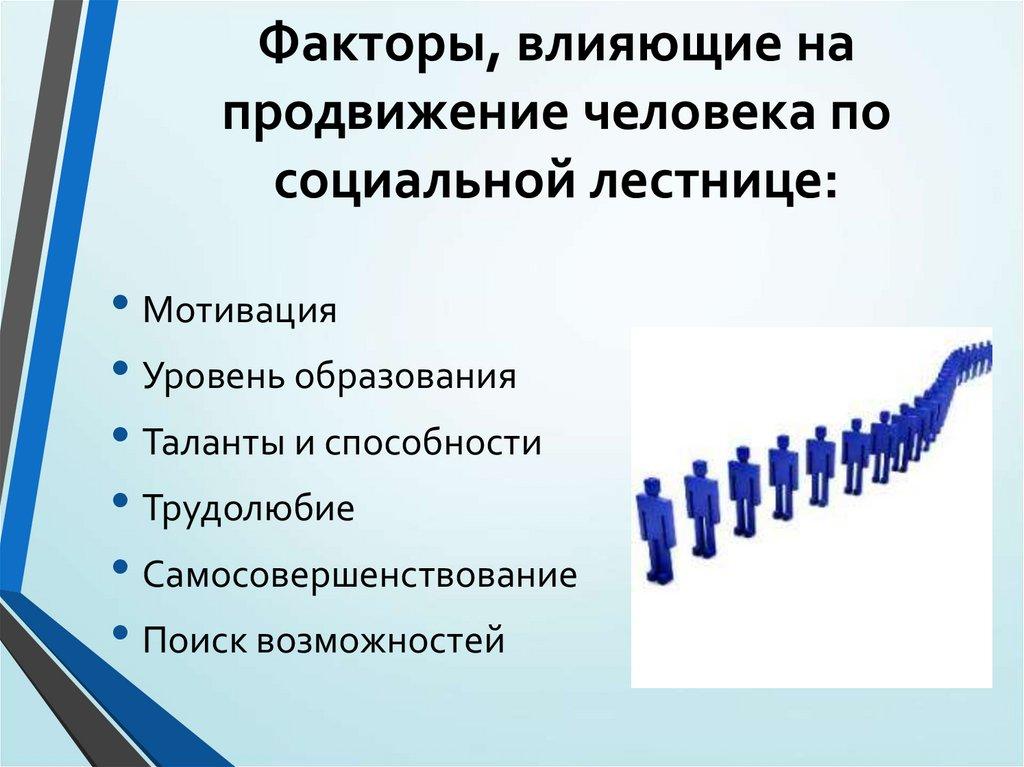 Факторы, влияющие на продвижение человека по социальной лестнице:

• Мотивация
• Уровень образования
• Таланты и способности
• Трудолюбие
• Самосовершенствование
• Поиск возможностей